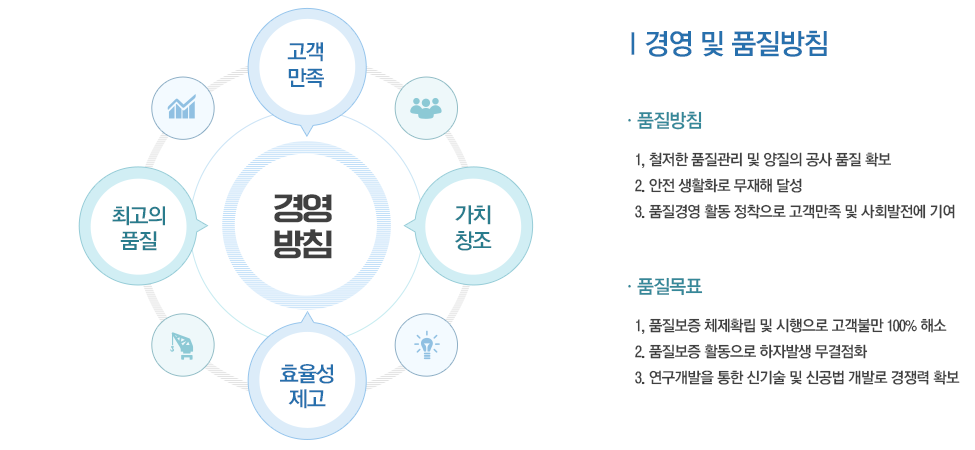 고객
만족

최고의
품질

경영
방침

가치
창조

효율성
제고

| 경영 및 품질방침

· 품질방침

1, 철저한 품질관리 및 양질의 공사 품질 확보
2. 안전 생활화로 무재해 달성
3. 품질경영 활동 정착으로 고객만족 및 사회발전에 기여

· 품질목표

1, 품질보증 체제확립 및 시행으로 고객불만 100% 해소
2. 품질보증 활동으로 하자발생 무결점화
3. 연구개발을 통한 신기술 및 신공법 개발로 경쟁력 확보